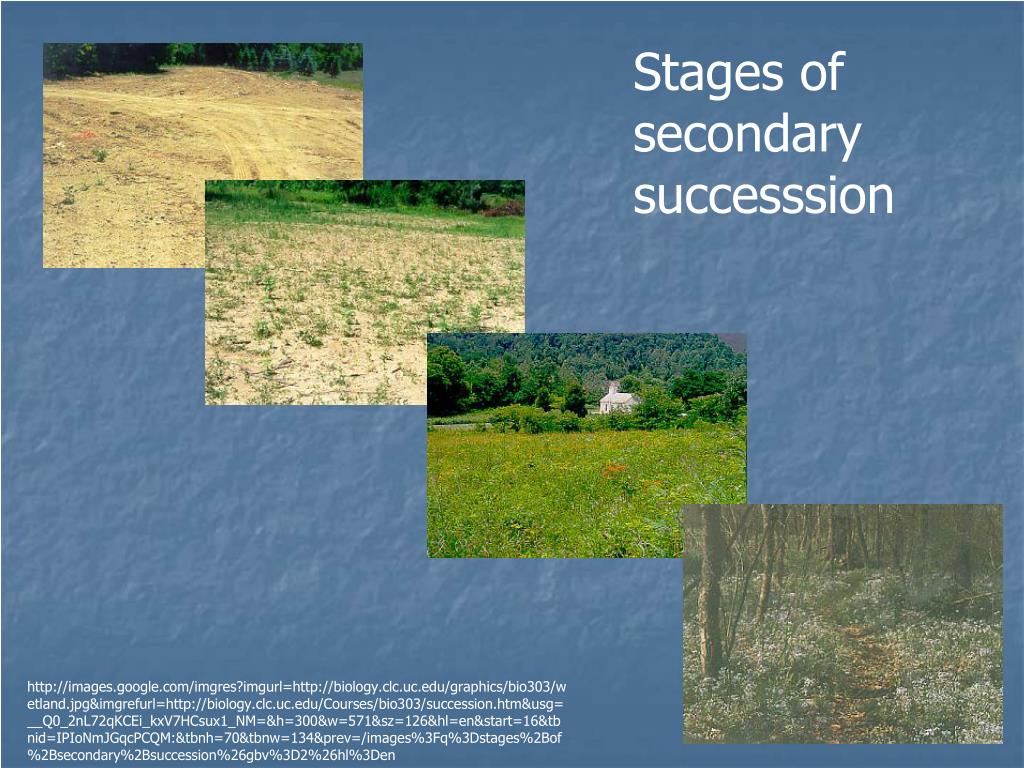 Stages of secondary successsion

http://images.google.com/imgres?imgurl=http://biology.clc.uc.edu/graphics/bio303/wetland.jpg&imgrefurl=http://biology.clc.uc.edu/Courses/bio303/succession.htm&usg=__Q0_2nL72qKCEi_kxV7HCsux1_NM=&h=300&w=571&sz=126&hl=en&start=16&tbnid=IPIoNmJGqcPCQM:&tbnh=70&tbnw=134&prev=/images%3Fq%3Dstages%2Bof%2Bsecondary%2Bsuccession%26gbv%3D2%26hl%3Den